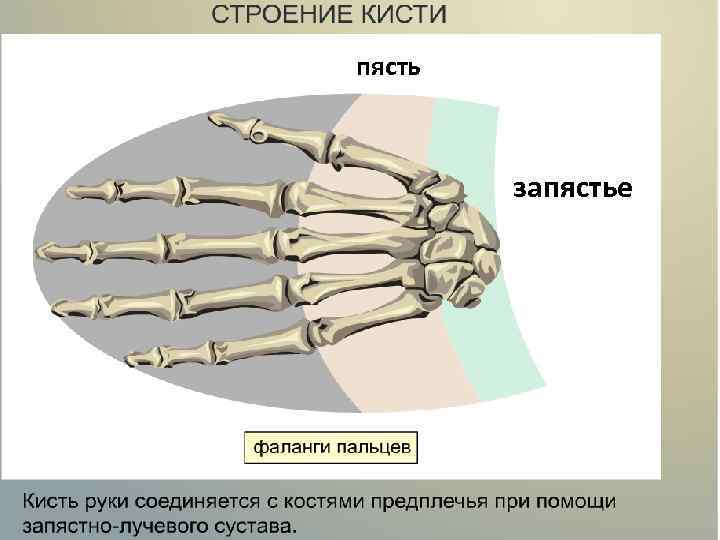 СТРОЕНИЕ КИСТИ

пясть

запястье

фаланги пальцев

Кисть руки соединяется с костями предплечья при помощи запястно-лучевого сустава.